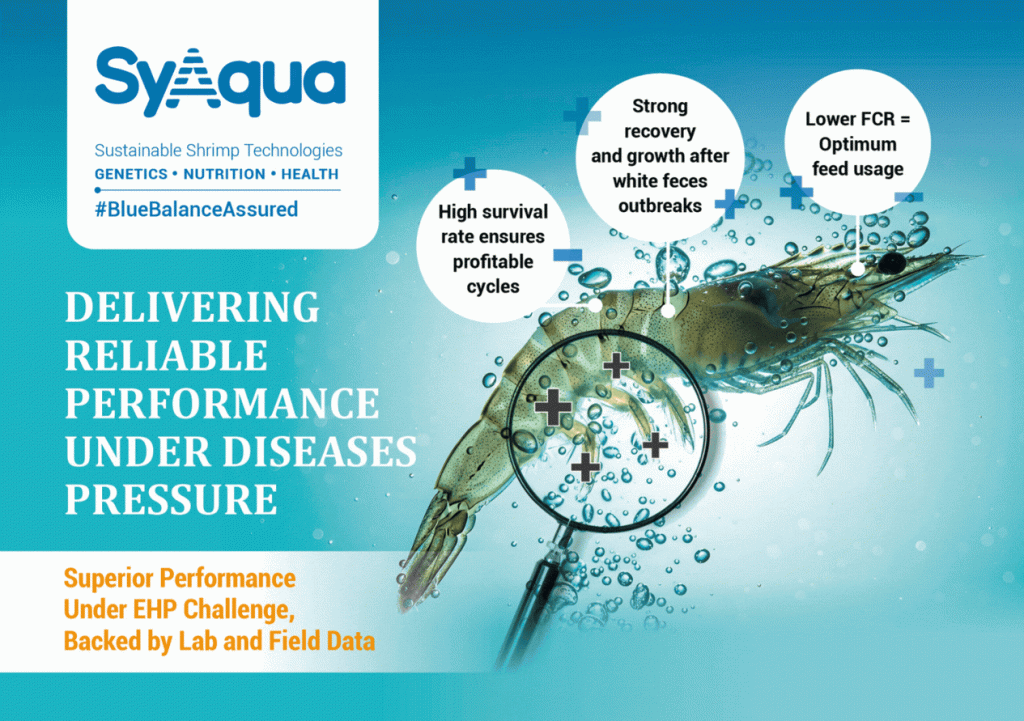 SyAqua

Sustainable Shrimp Technologies
GENETICS • NUTRITION • HEALTH
#BlueBalanceAssured

High survival rate ensures profitable cycles

Strong recovery and growth after white feces outbreaks

Lower FCR = Optimum feed usage

DELIVERING RELIABLE PERFORMANCE UNDER DISEASES PRESSURE

Superior Performance Under EHP Challenge, Backed by Lab and Field Data